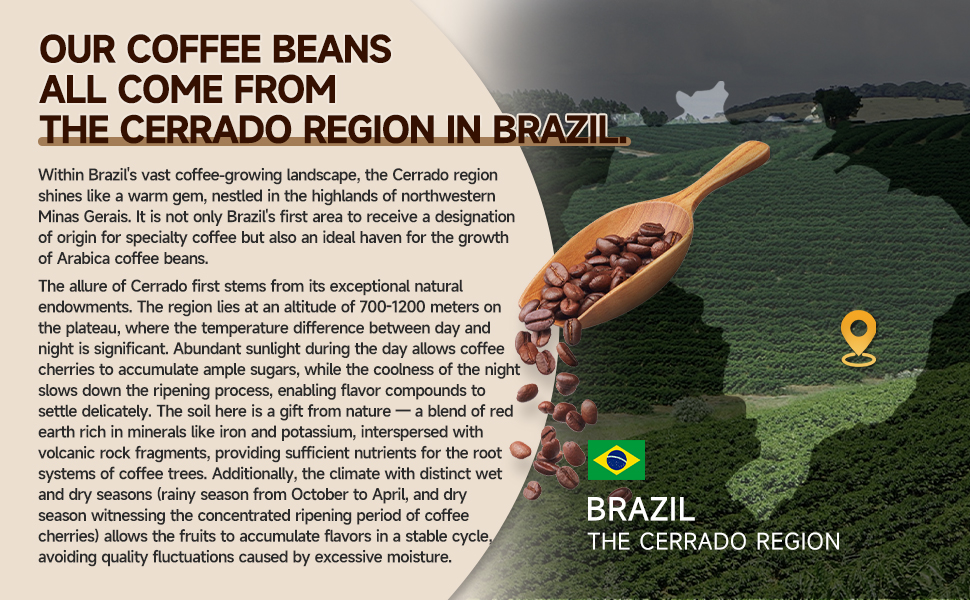 OUR COFFEE BEANS
ALL COME FROM
THE CERRADO REGION IN BRAZIL.

Within Brazil's vast coffee-growing landscape, the Cerrado region shines like a warm gem, nestled in the highlands of northwestern Minas Gerais. It is not only Brazil's first area to receive a designation of origin for specialty coffee but also an ideal haven for the growth of Arabica coffee beans.

The allure of Cerrado first stems from its exceptional natural endowments. The region lies at an altitude of 700-1200 meters on the plateau, where the temperature difference between day and night is significant. Abundant sunlight during the day allows coffee cherries to accumulate ample sugars, while the coolness of the night slows down the ripening process, enabling flavor compounds to settle delicately. The soil here is a gift from nature — a blend of red earth rich in minerals like iron and potassium, interspersed with volcanic rock fragments, providing sufficient nutrients for the root systems of coffee trees. Additionally, the climate with distinct wet and dry seasons (rainy season from October to April, and dry season witnessing the concentrated ripening period of coffee cherries) allows the fruits to accumulate flavors in a stable cycle, avoiding quality fluctuations caused by excessive moisture.

BRAZIL
THE CERRADO REGION